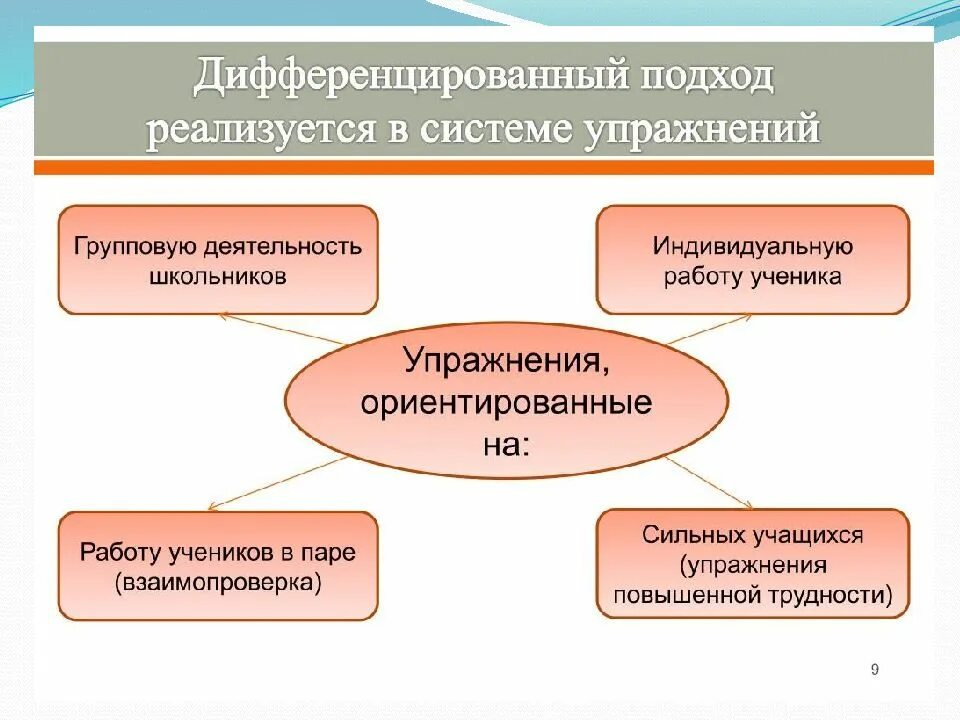 Дифференцированный подход реализуется в системе упражнений

Групповую деятельность школьников

Индивидуальную работу ученика

Упражнения, ориентированные на:

Работу учеников в паре (взаимопроверка)

Сильных учащихся (упражнения повышенной трудности)

9